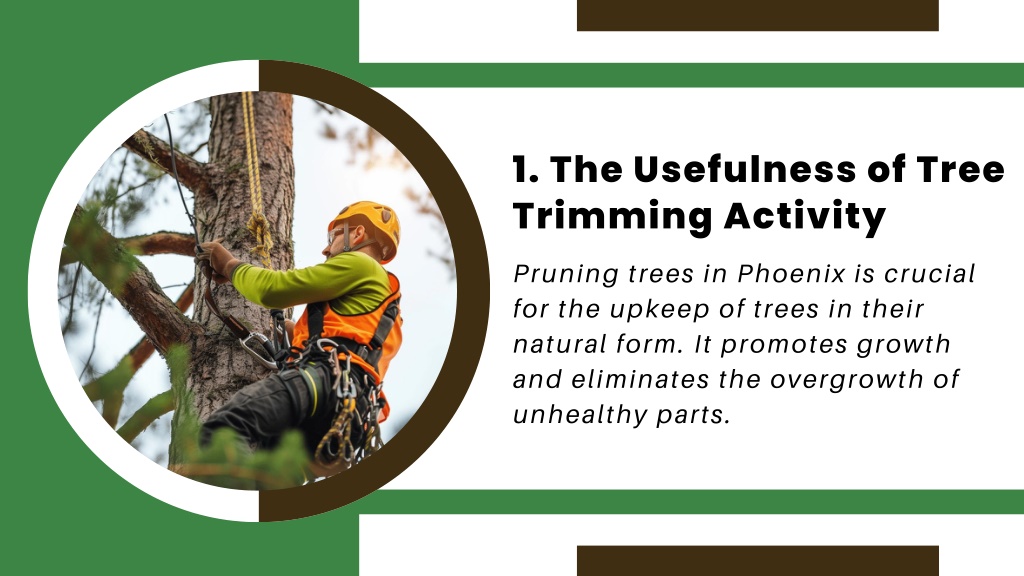 1. The Usefulness of Tree Trimming Activity

Pruning trees in Phoenix is crucial for the upkeep of trees in their natural form. It promotes growth and eliminates the overgrowth of unhealthy parts.